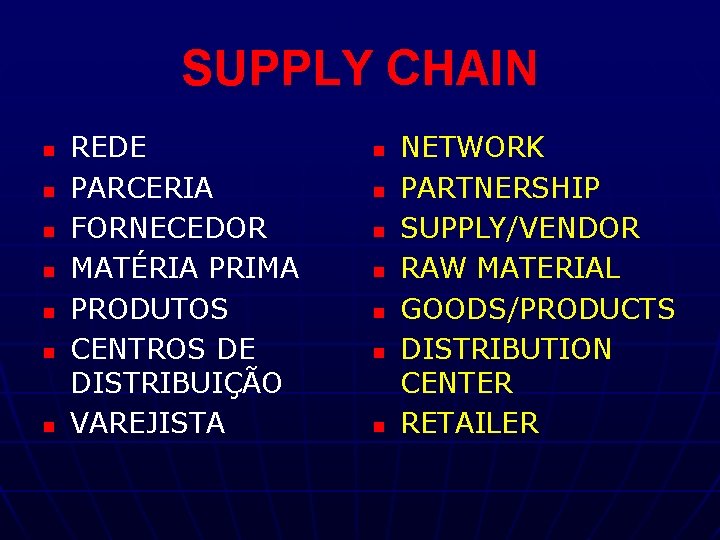 SUPPLY CHAIN

- REDE
- PARCERIA
- FORNECEDOR
- MATÉRIA PRIMA
- PRODUTOS
- CENTROS DE DISTRIBUIÇÃO
- VAREJISTA

- NETWORK
- PARTNERSHIP
- SUPPLY/VENDOR
- RAW MATERIAL
- GOODS/PRODUCTS
- DISTRIBUTION CENTER
- RETAILER